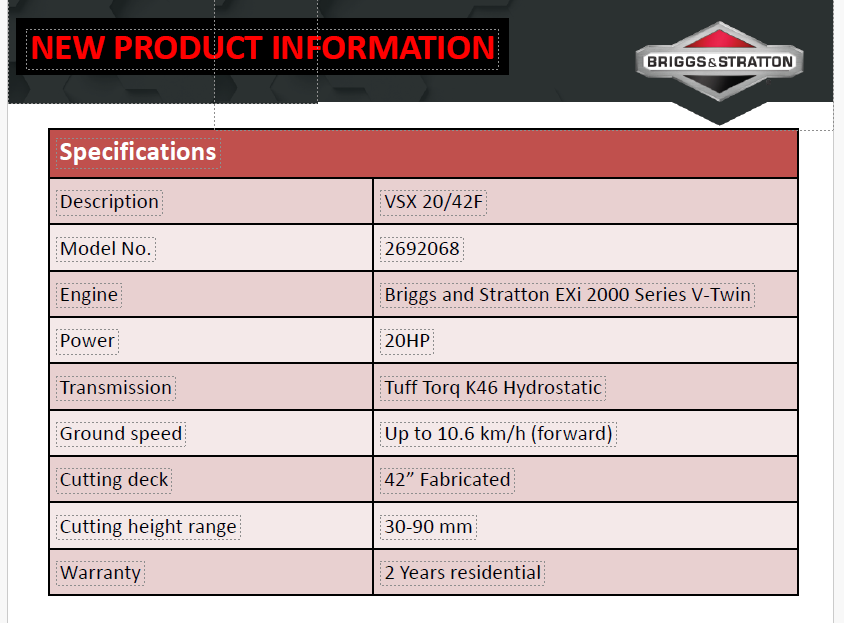 NEW PRODUCT INFORMATION

BRIGGS&STRATTON

| Specifications | |
|---|---|
| Description | VSX 20/42F |
| Model No. | 2692068 |
| Engine | Briggs and Stratton EXi 2000 Series V-Twin |
| Power | 20HP |
| Transmission | Tuff Torq K46 Hydrostatic |
| Ground speed | Up to 10.6 km/h (forward) |
| Cutting deck | 42” Fabricated |
| Cutting height range | 30-90 mm |
| Warranty | 2 Years residential |